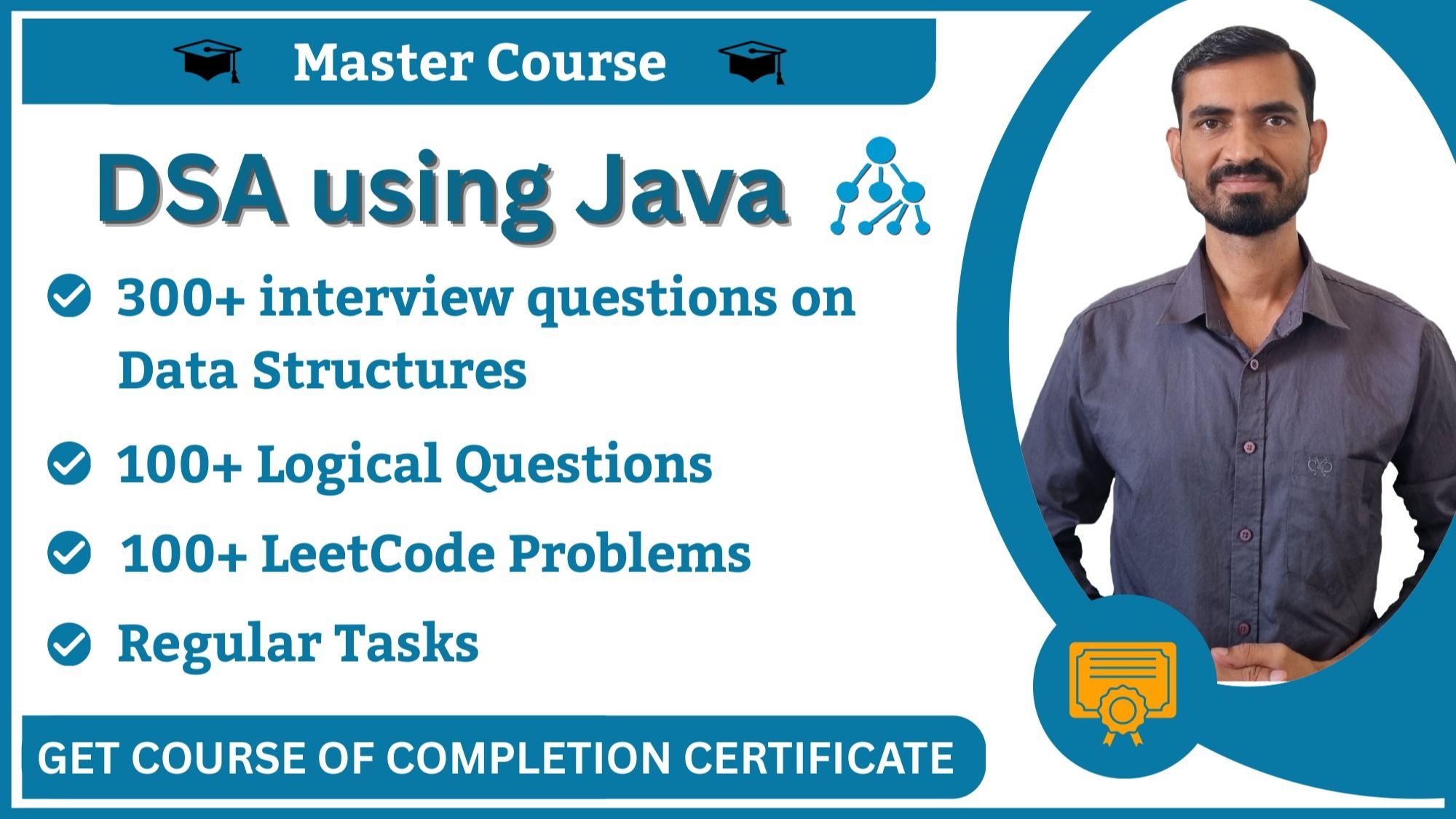 Master Course

DSA using Java

300+ interview questions on Data Structures

100+ Logical Questions

100+ LeetCode Problems

Regular Tasks

GET COURSE OF COMPLETION CERTIFICATE